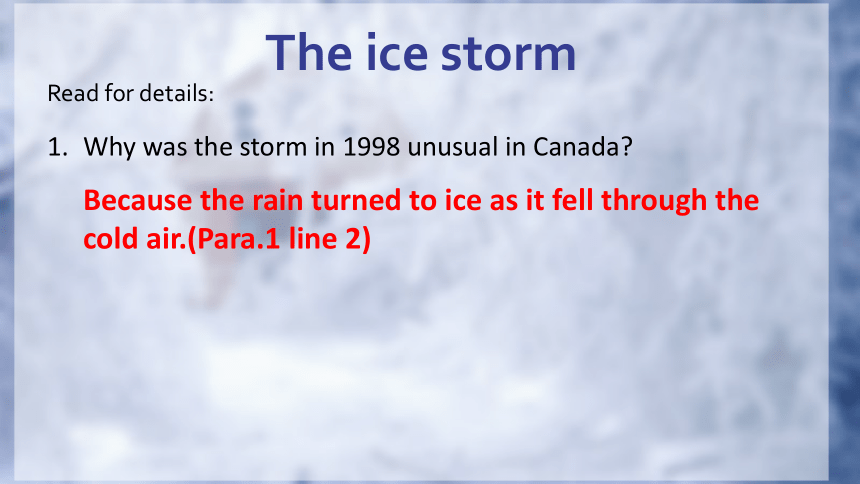 The ice storm

Read for details:

1. Why was the storm in 1998 unusual in Canada?

Because the rain turned to ice as it fell through the cold air.(Para.1 line 2)